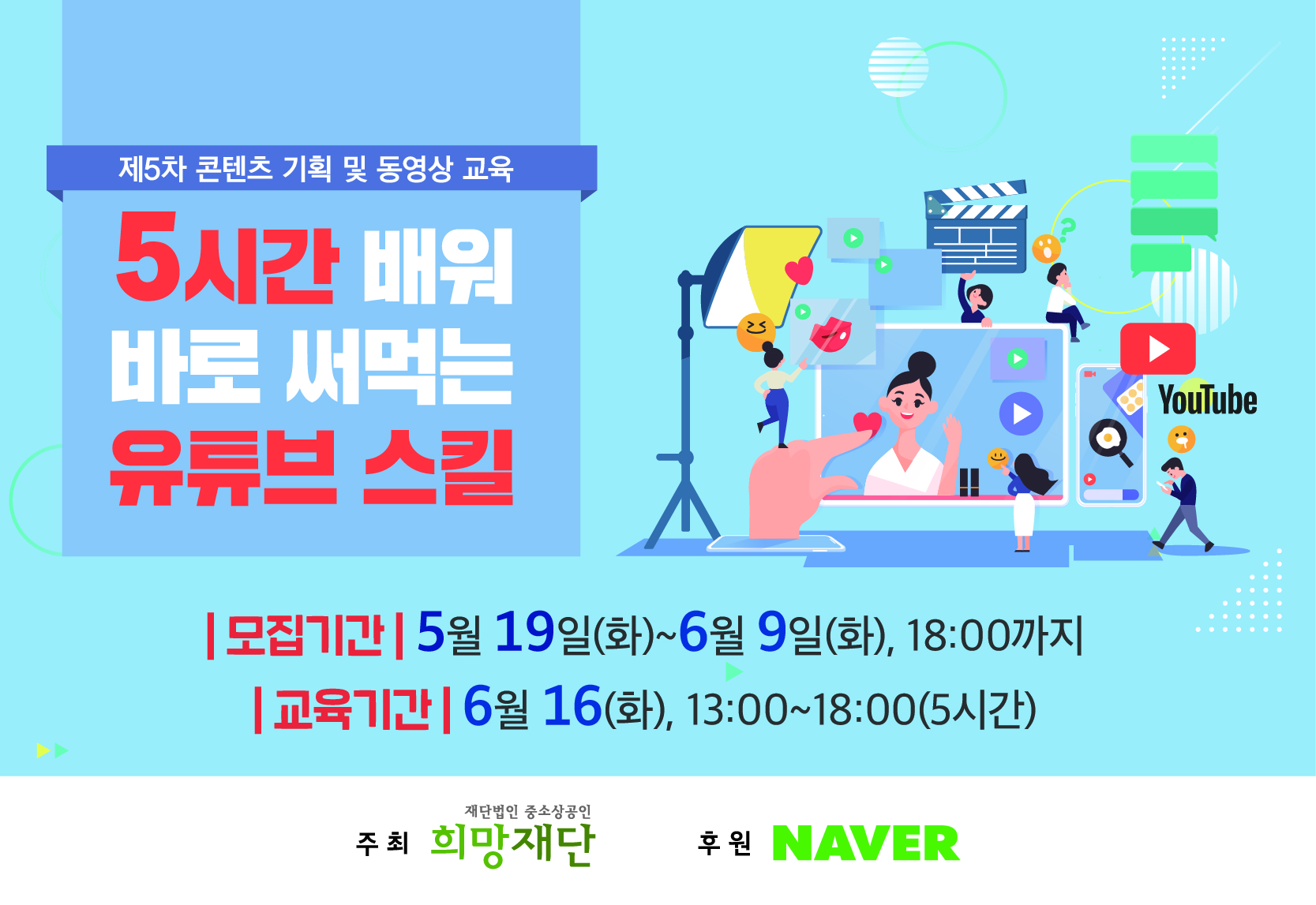 제5차 콘텐츠 기획 및 동영상 교육

5시간 배워
바로 써먹는
유튜브 스킬

YouTube

| 모집기간 | 5월 19일(화)~6월 9일(화), 18:00까지
| 교육기간 | 6월 16(화), 13:00~18:00(5시간)

주 최 재단법인 중소상공인 희망재단

후 원 NAVER